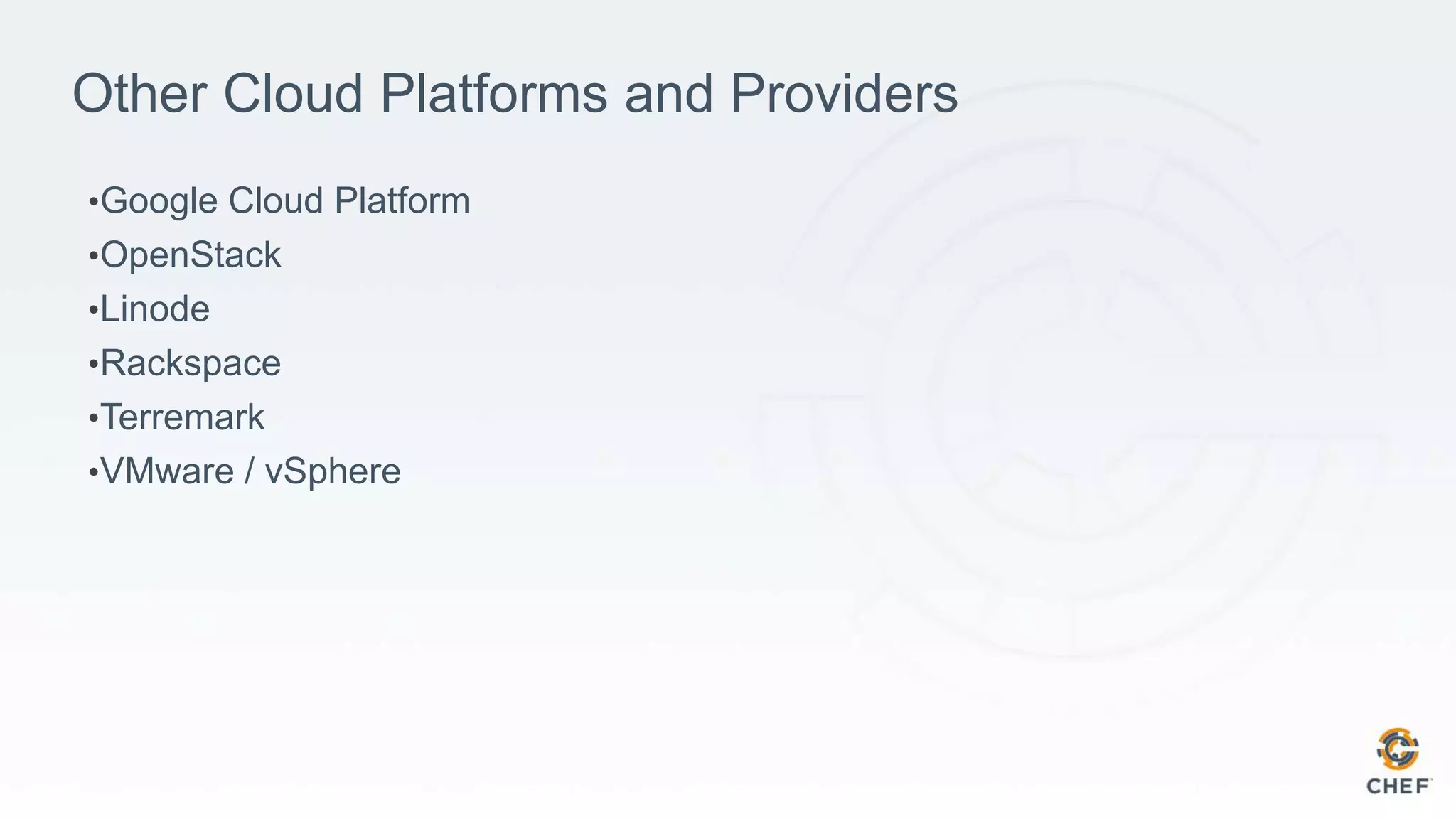 Other Cloud Platforms and Providers

•Google Cloud Platform
•OpenStack
•Linode
•Rackspace
•Terremark
•VMware / vSphere

CHEF